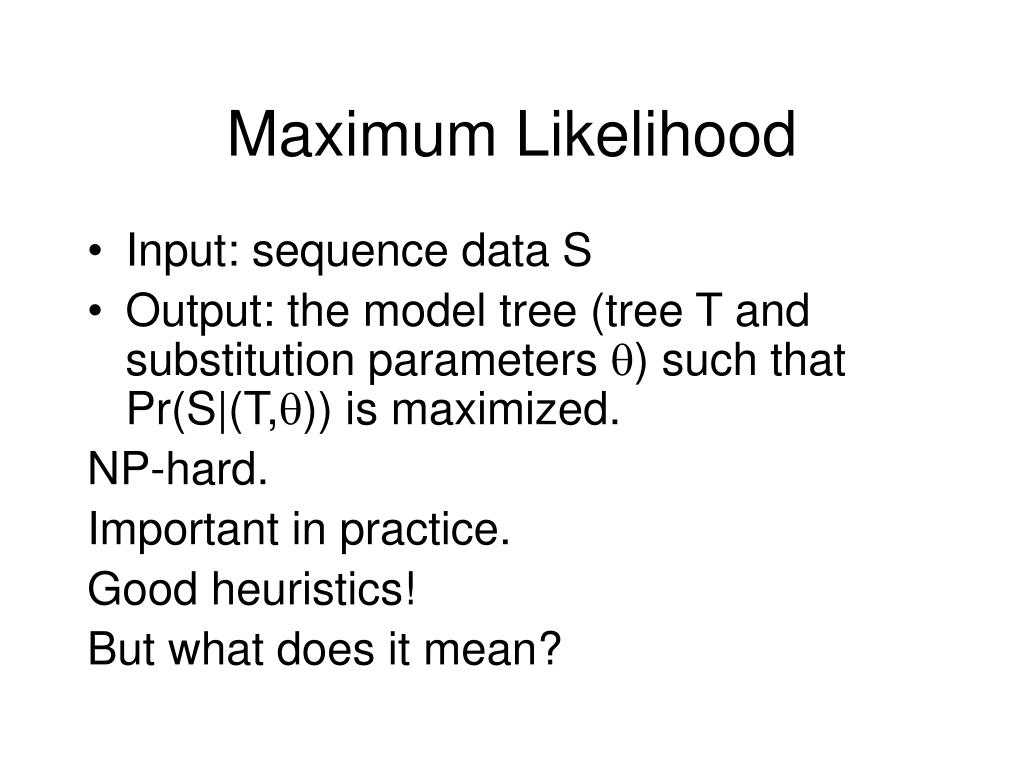 Maximum Likelihood

• Input: sequence data S
• Output: the model tree (tree T and substitution parameters $\theta$) such that Pr(S|(T,$\theta$)) is maximized.

NP-hard.

Important in practice.

Good heuristics!

But what does it mean?